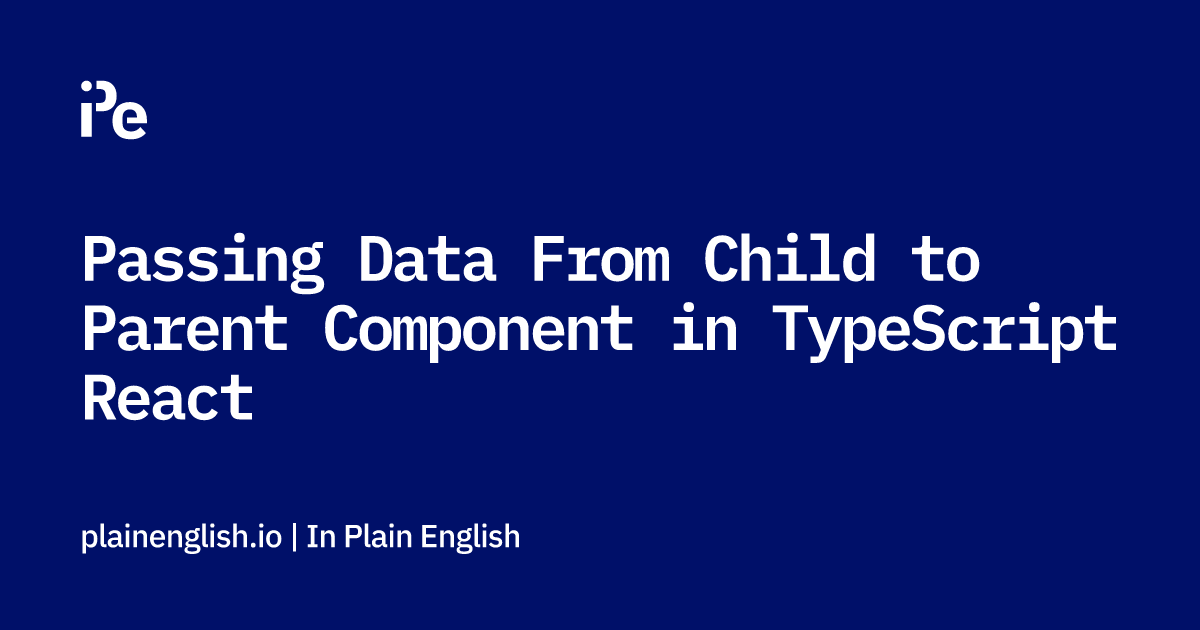 iPe

Passing Data From Child to Parent Component in TypeScript React

plainenglish.io | In Plain English